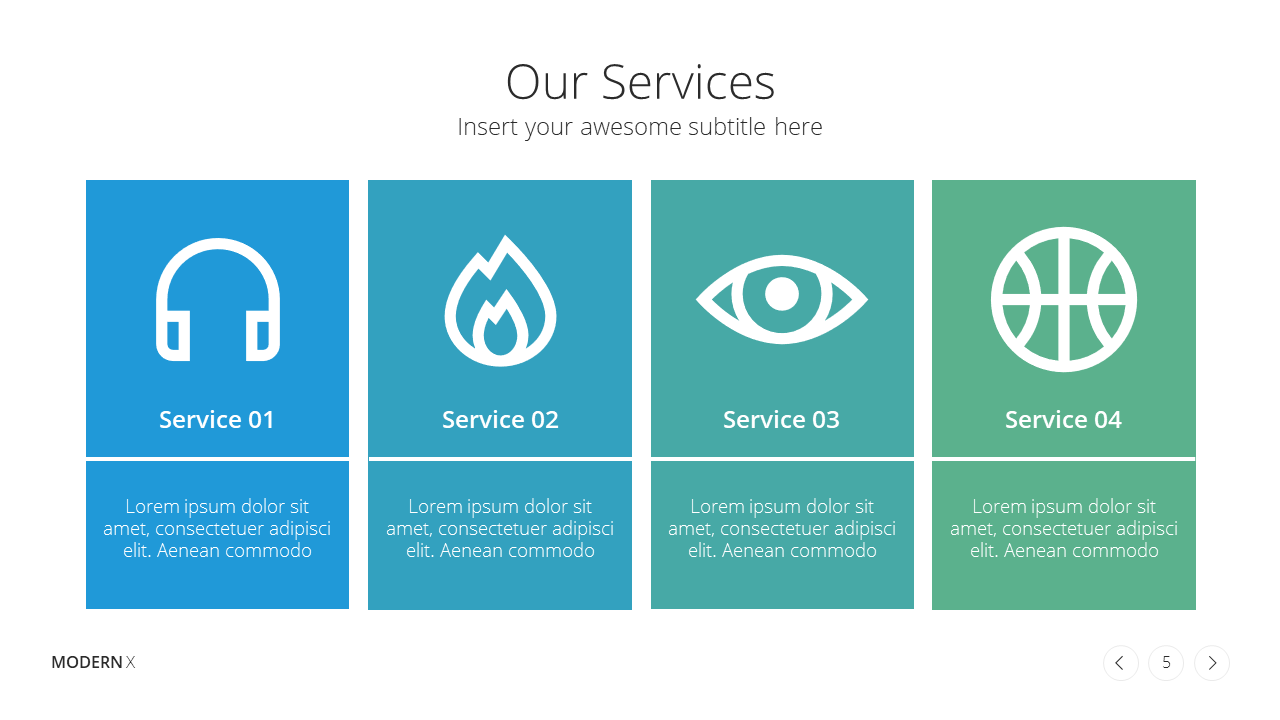 Our Services

Insert your awesome subtitle here

Service 01

Lorem ipsum dolor sit amet, consectetuer adipisci elit. Aenean commodo

Service 02

Lorem ipsum dolor sit amet, consectetuer adipisci elit. Aenean commodo

Service 03

Lorem ipsum dolor sit amet, consectetuer adipisci elit. Aenean commodo

Service 04

Lorem ipsum dolor sit amet, consectetuer adipisci elit. Aenean commodo

MODERN X

5